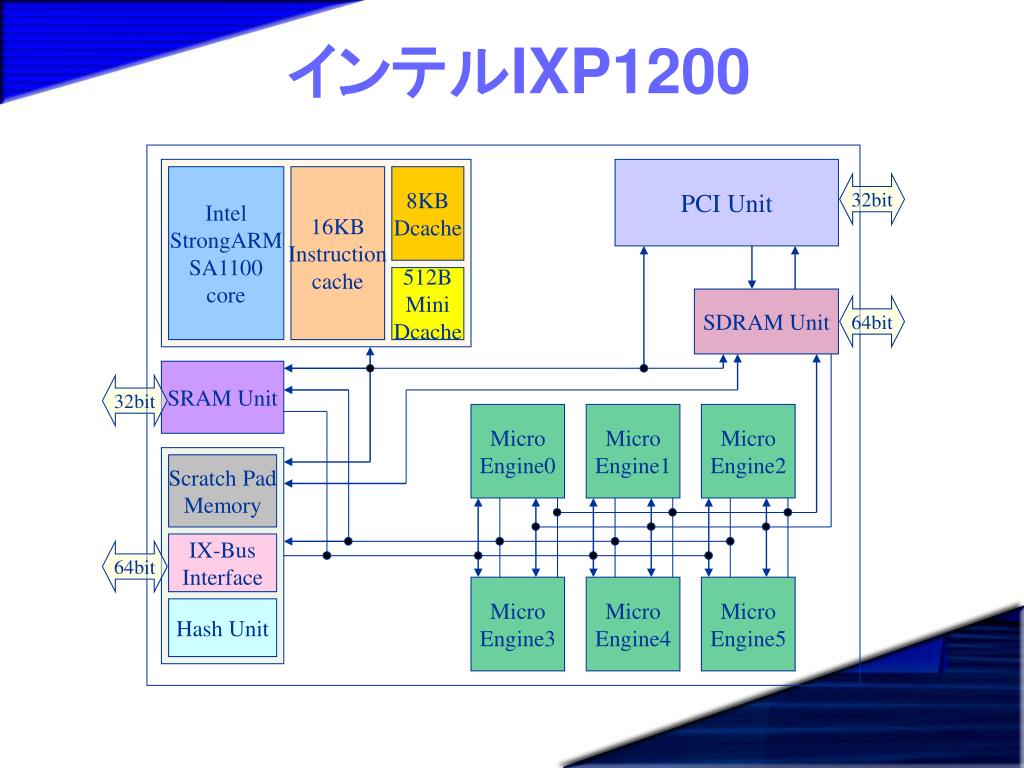 インテルIXP1200

Intel StrongARM SA1100 core

16KB Instruction cache

8KB Dcache

512B Mini Dcache

PCI Unit

32bit

SDRAM Unit

64bit

32bit

SRAM Unit

Scratch Pad Memory

64bit

IX-Bus Interface

Hash Unit

Micro Engine0

Micro Engine1

Micro Engine2

Micro Engine3

Micro Engine4

Micro Engine5